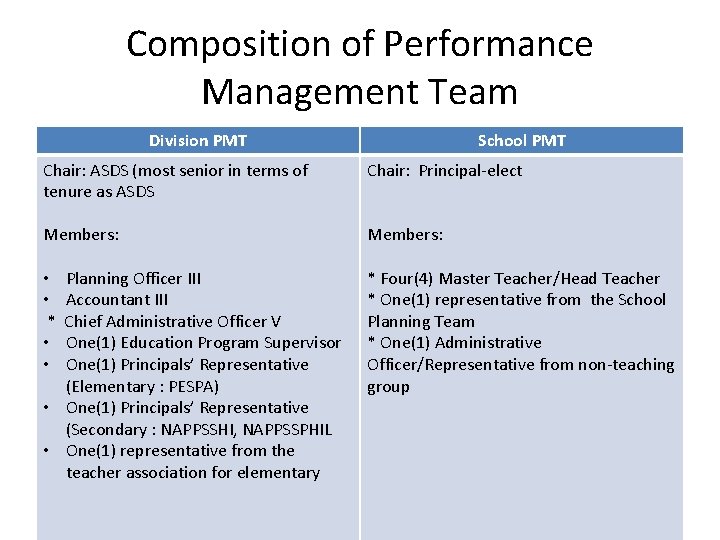 Composition of Performance Management Team

| Division PMT | School PMT |
|---|---|
| Chair: ASDS (most senior in terms of tenure as ASDS<br><br>Members:<br><br>• Planning Officer III<br>• Accountant III<br>* Chief Administrative Officer V<br>• One(1) Education Program Supervisor<br>• One(1) Principals' Representative (Elementary : PESPA)<br>• One(1) Principals' Representative (Secondary : NAPPSSHI, NAPPSSPHIL<br>• One(1) representative from the teacher association for elementary | Chair: Principal-elect<br><br>Members:<br><br>* Four(4) Master Teacher/Head Teacher<br>* One(1) representative from the School Planning Team<br>* One(1) Administrative Officer/Representative from non-teaching group |